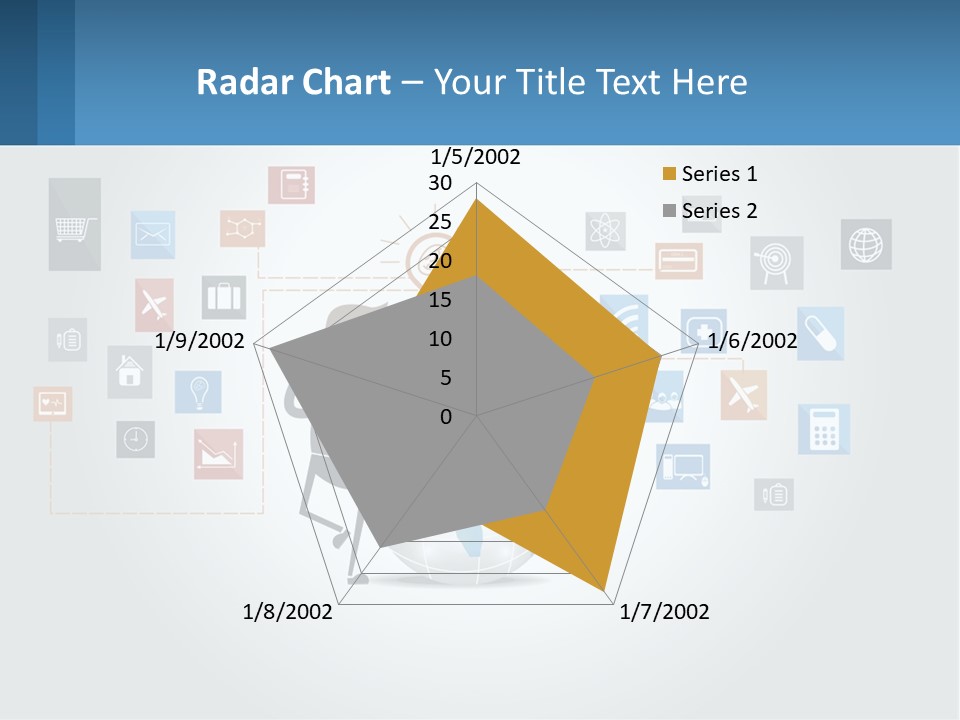 Radar Chart – Your Title Text Here

1/5/2002
30
25
20
15
10
5
0
1/6/2002
1/7/2002
1/8/2002
1/9/2002

Series 1
Series 2